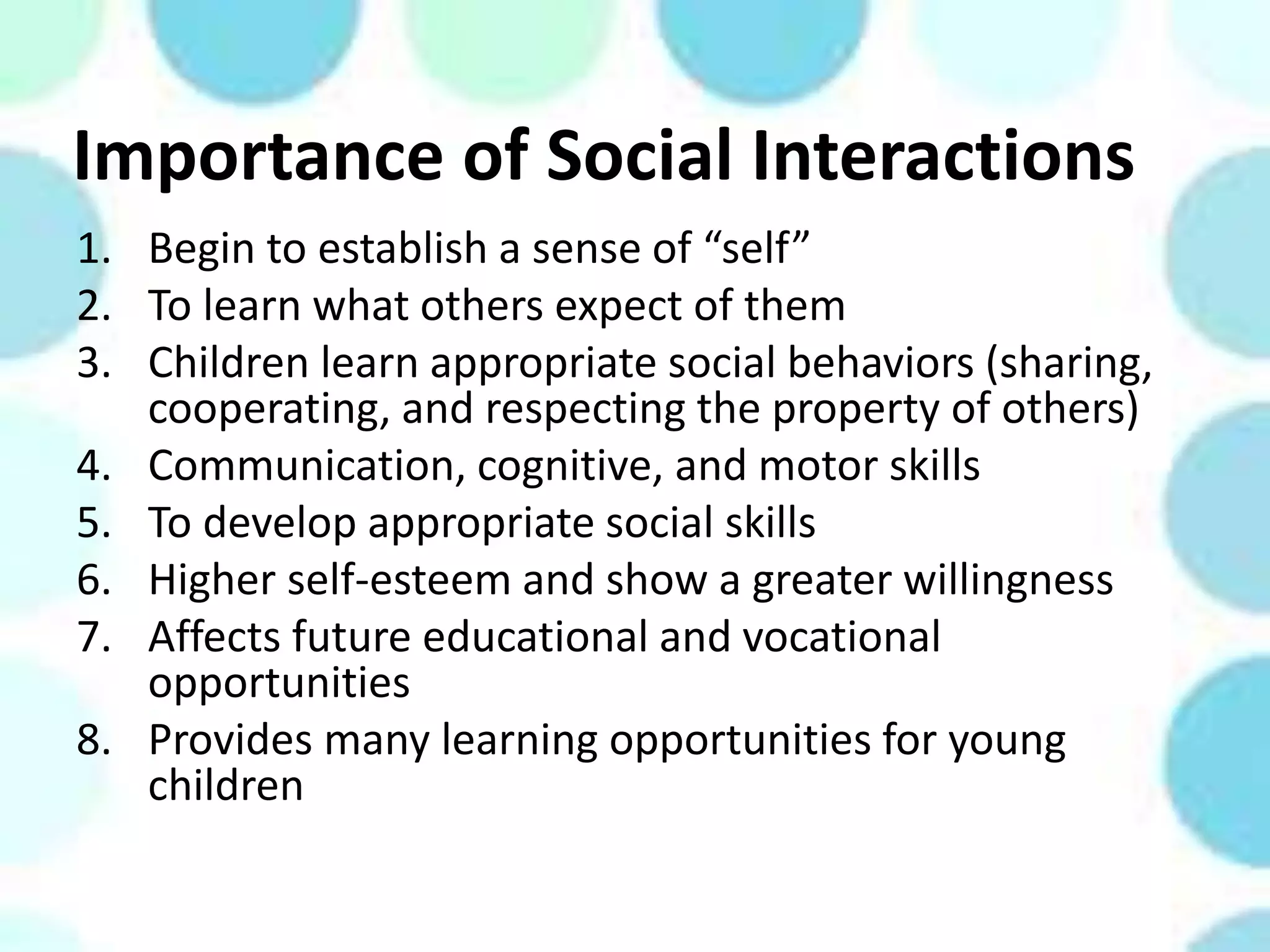 Importance of Social Interactions

1. Begin to establish a sense of “self”
2. To learn what others expect of them
3. Children learn appropriate social behaviors (sharing, cooperating, and respecting the property of others)
4. Communication, cognitive, and motor skills
5. To develop appropriate social skills
6. Higher self-esteem and show a greater willingness
7. Affects future educational and vocational opportunities
8. Provides many learning opportunities for young children